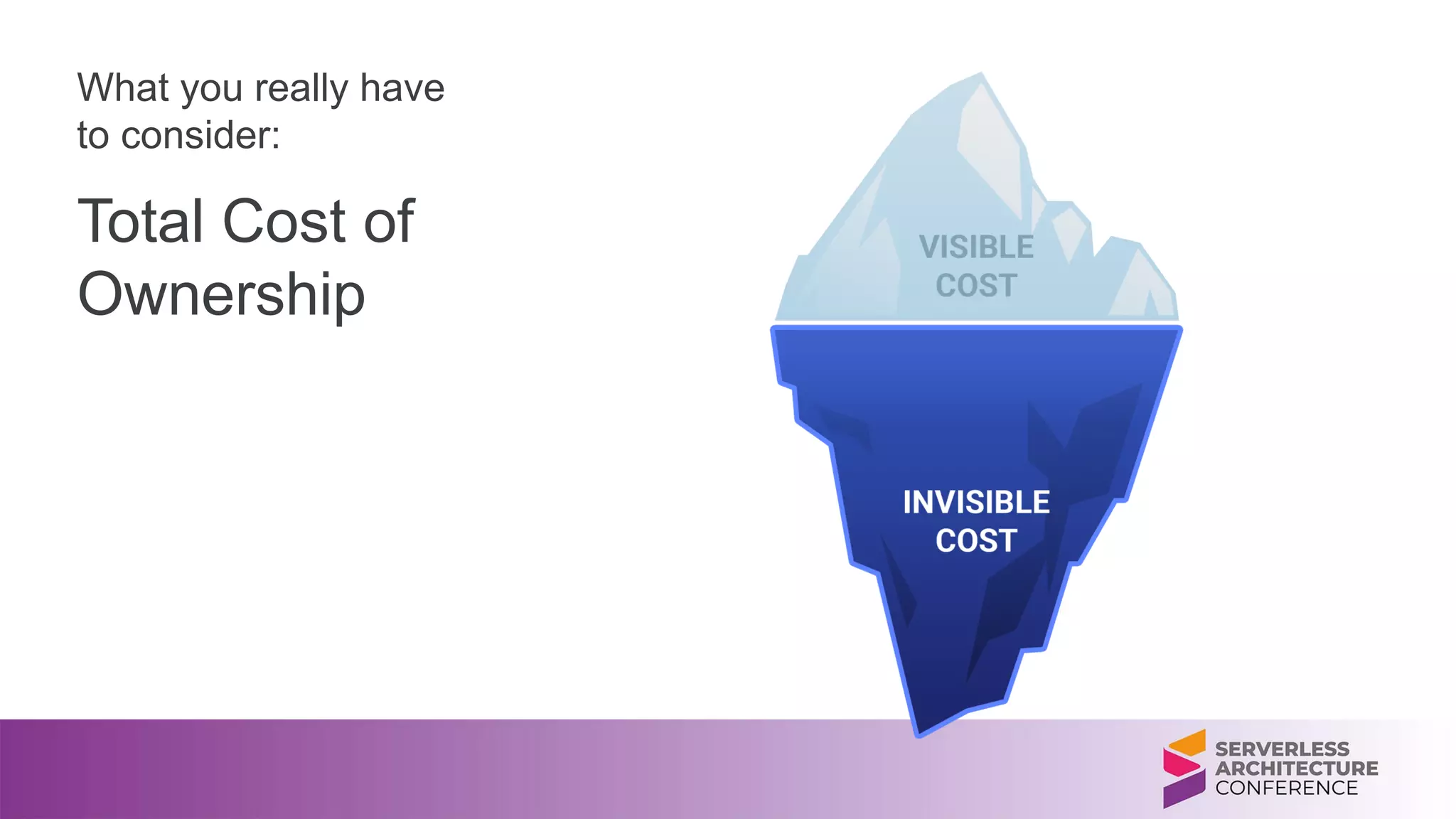 What you really have to consider:

Total Cost of Ownership

VISIBLE COST

INVISIBLE COST

SERVERLESS ARCHITECTURE CONFERENCE